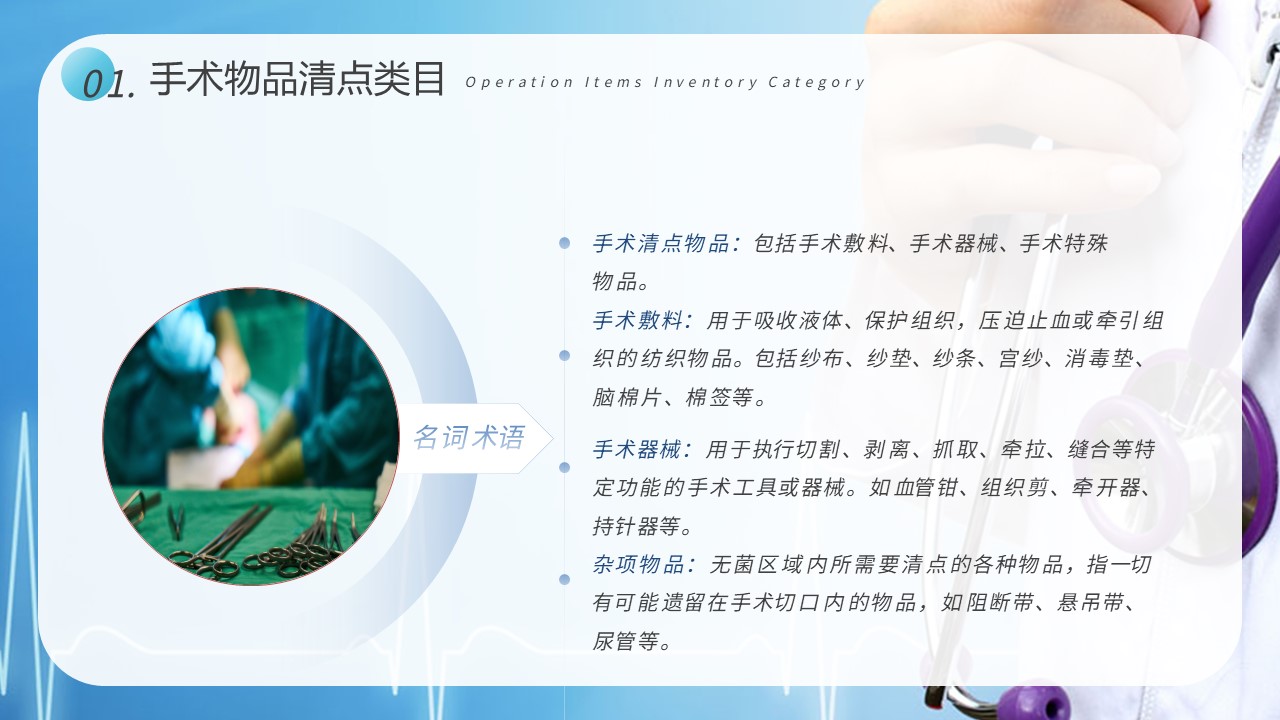 01. 手术物品清点类目 Operation Items Inventory Category

名词术语

手术清点物品：包括手术敷料、手术器械、手术特殊物品。

手术敷料：用于吸收液体、保护组织，压迫止血或牵引组织的纺织物品。包括纱布、纱垫、纱条、宫纱、消毒垫、脑棉片、棉签等。

手术器械：用于执行切割、剥离、抓取、牵拉、缝合等特定功能的手术工具或器械。如血管钳、组织剪、牵开器、持针器等。

杂项物品：无菌区域内所需要清点的各种物品，指一切有可能遗留在手术切口内的物品，如阻断带、悬吊带、尿管等。